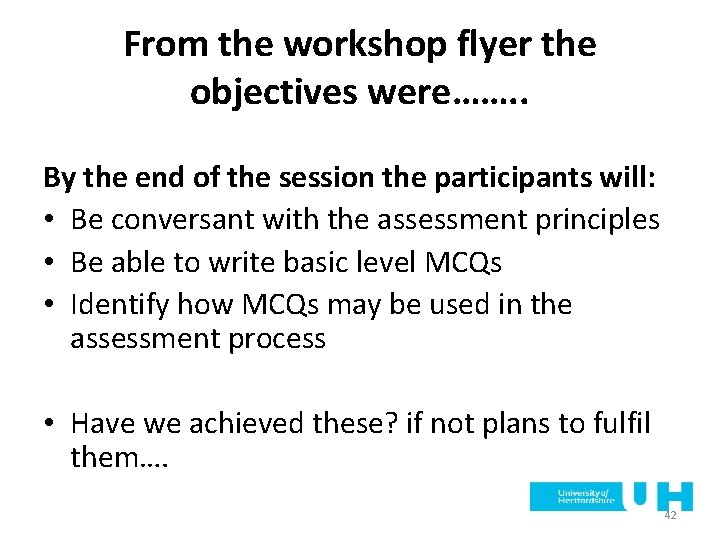 From the workshop flyer the objectives were……..

By the end of the session the participants will:
• Be conversant with the assessment principles
• Be able to write basic level MCQs
• Identify how MCQs may be used in the assessment process

• Have we achieved these? if not plans to fulfil them….

University of Hertfordshire UH

42